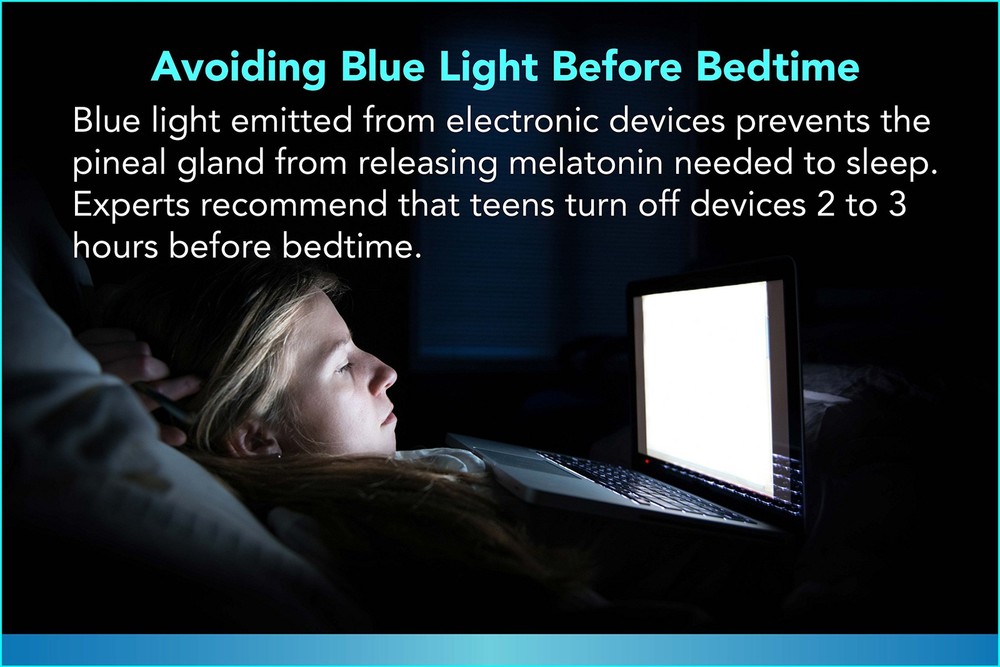 Avoiding Blue Light Before Bedtime

Blue light emitted from electronic devices prevents the pineal gland from releasing melatonin needed to sleep. Experts recommend that teens turn off devices 2 to 3 hours before bedtime.